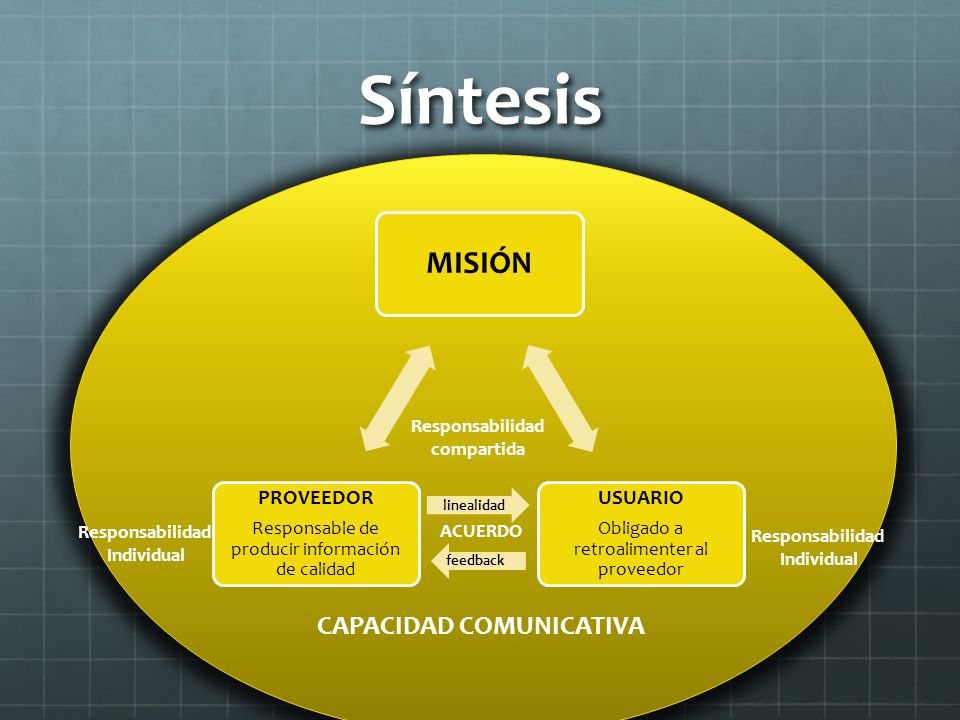 Síntesis

MISIÓN

Responsabilidad compartida

Responsabilidad Individual

PROVEEDOR
Responsable de producir información de calidad

linealidad
ACUERDO
feedback

USUARIO
Obligado a retroalimenter al proveedor

Responsabilidad Individual

CAPACIDAD COMUNICATIVA